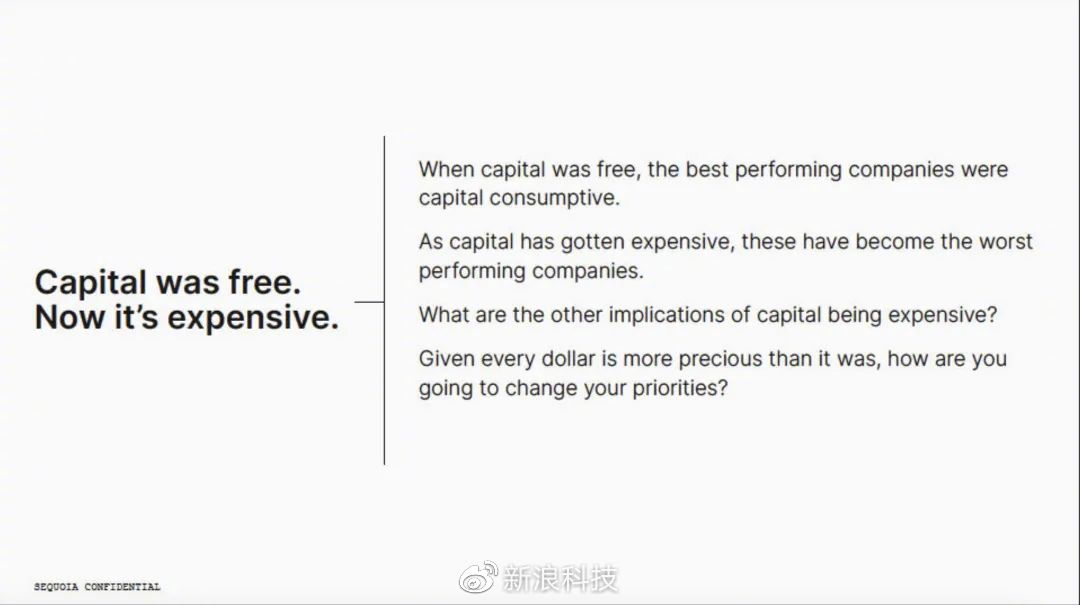 Capital was free. Now it's expensive.

When capital was free, the best performing companies were capital consumptive.

As capital has gotten expensive, these have become the worst performing companies.

What are the other implications of capital being expensive?

Given every dollar is more precious than it was, how are you going to change your priorities?

SEQUOIA CONFIDENTIAL

新浪科技